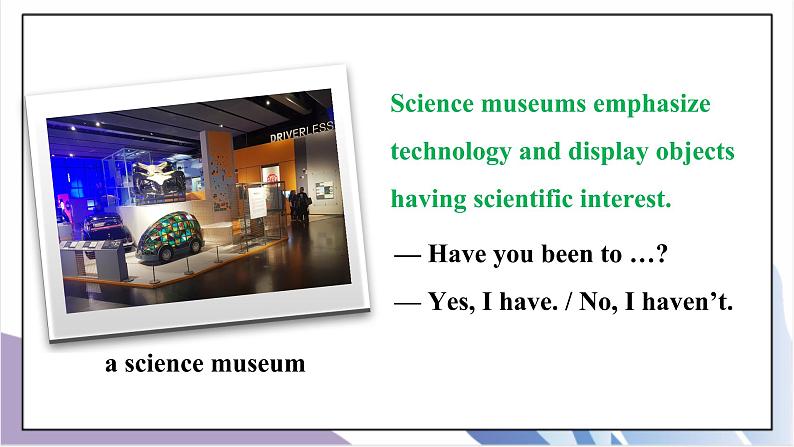 DRIVERLESS

a science museum

Science museums emphasize technology and display objects having scientific interest.

— Have you been to …?

— Yes, I have. / No, I haven't.